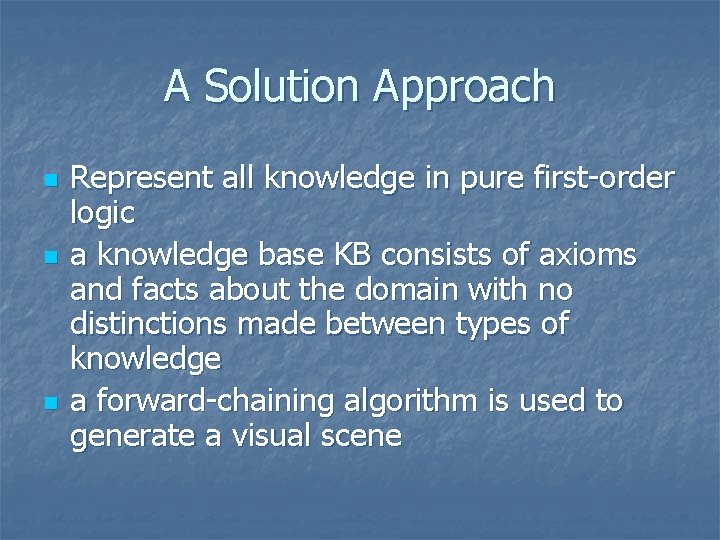 A Solution Approach

- Represent all knowledge in pure first-order logic
- a knowledge base KB consists of axioms and facts about the domain with no distinctions made between types of knowledge
- a forward-chaining algorithm is used to generate a visual scene